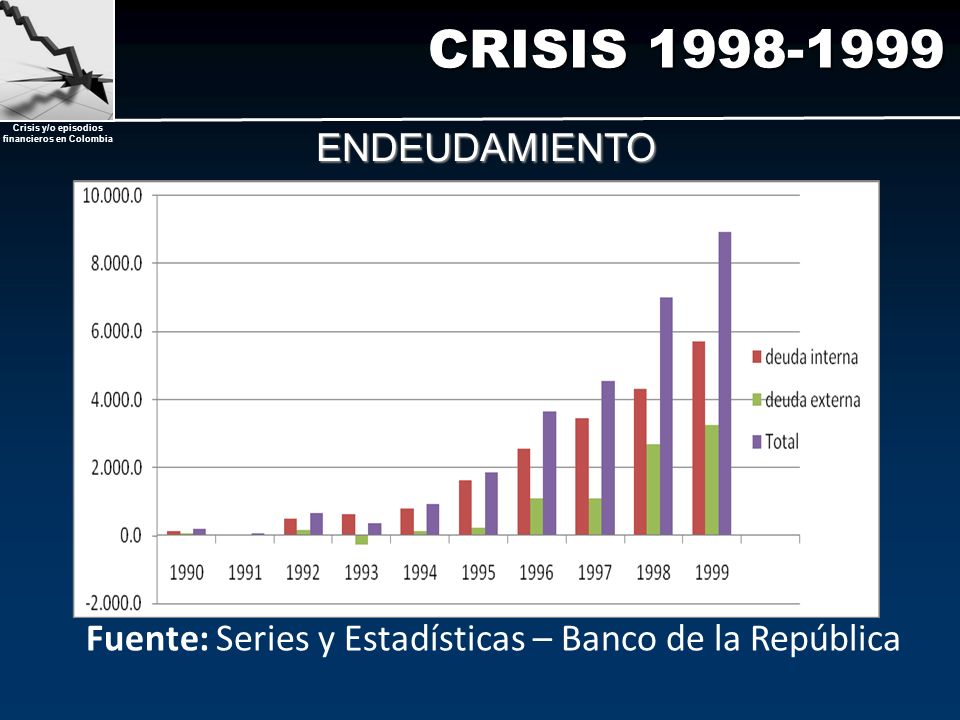 Crisis y/o episodios financieros en Colombia

CRISIS 1998-1999

ENDEUDAMIENTO

10.000.0
8.000.0
6.000.0
4.000.0
2.000.0
0.0
-2.000.0

1990 1991 1992 1993 1994 1995 1996 1997 1998 1999

deuda interna
deuda externa
Total

Fuente: Series y Estadísticas – Banco de la República